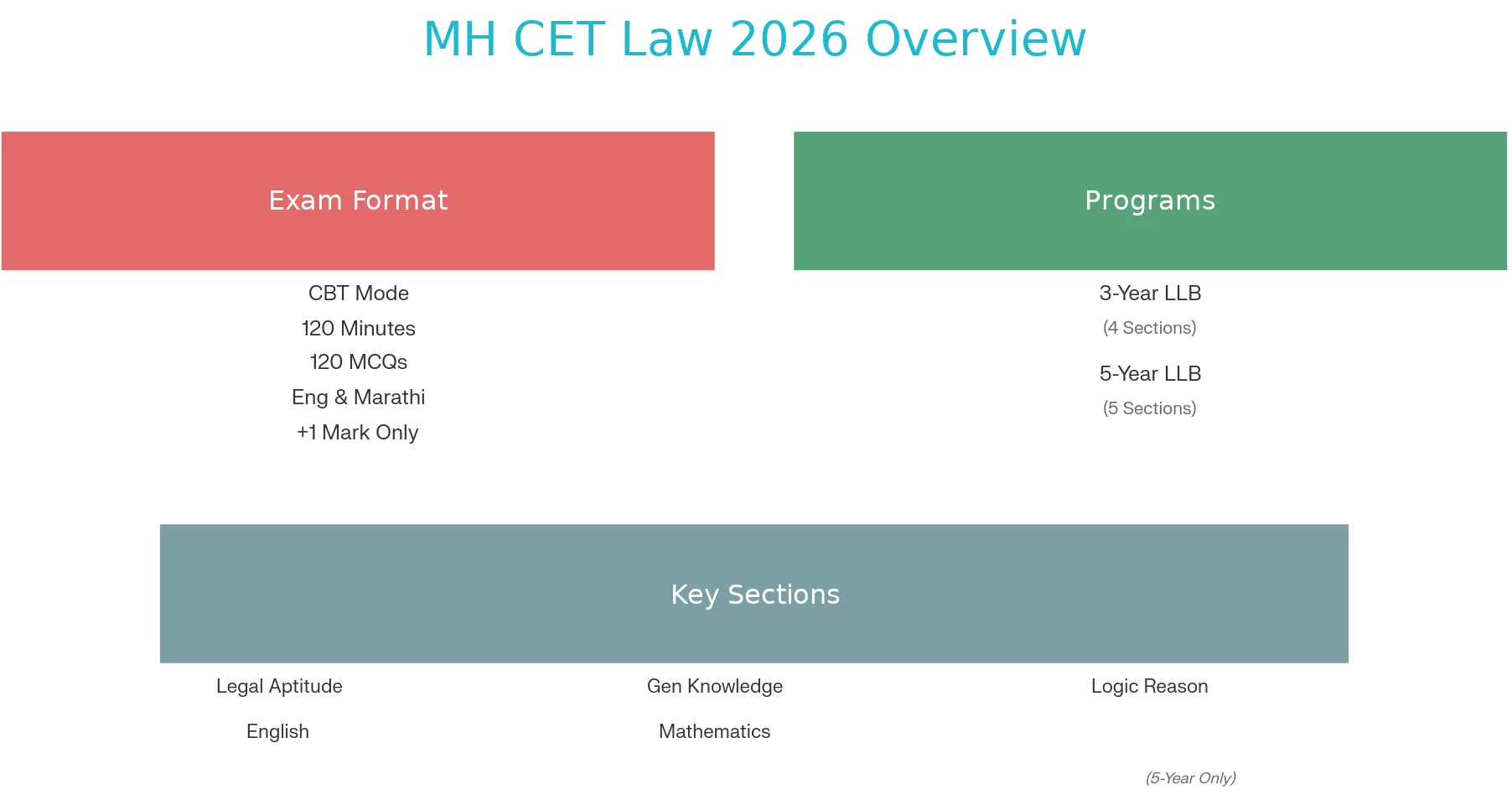 MH CET Law 2026 Overview

Exam Format

CBT Mode
120 Minutes
120 MCQs
Eng & Marathi
+1 Mark Only

Programs

3-Year LLB
(4 Sections)
5-Year LLB
(5 Sections)

Key Sections

Legal Aptitude
Gen Knowledge
Logic Reason
English
Mathematics

(5-Year Only)